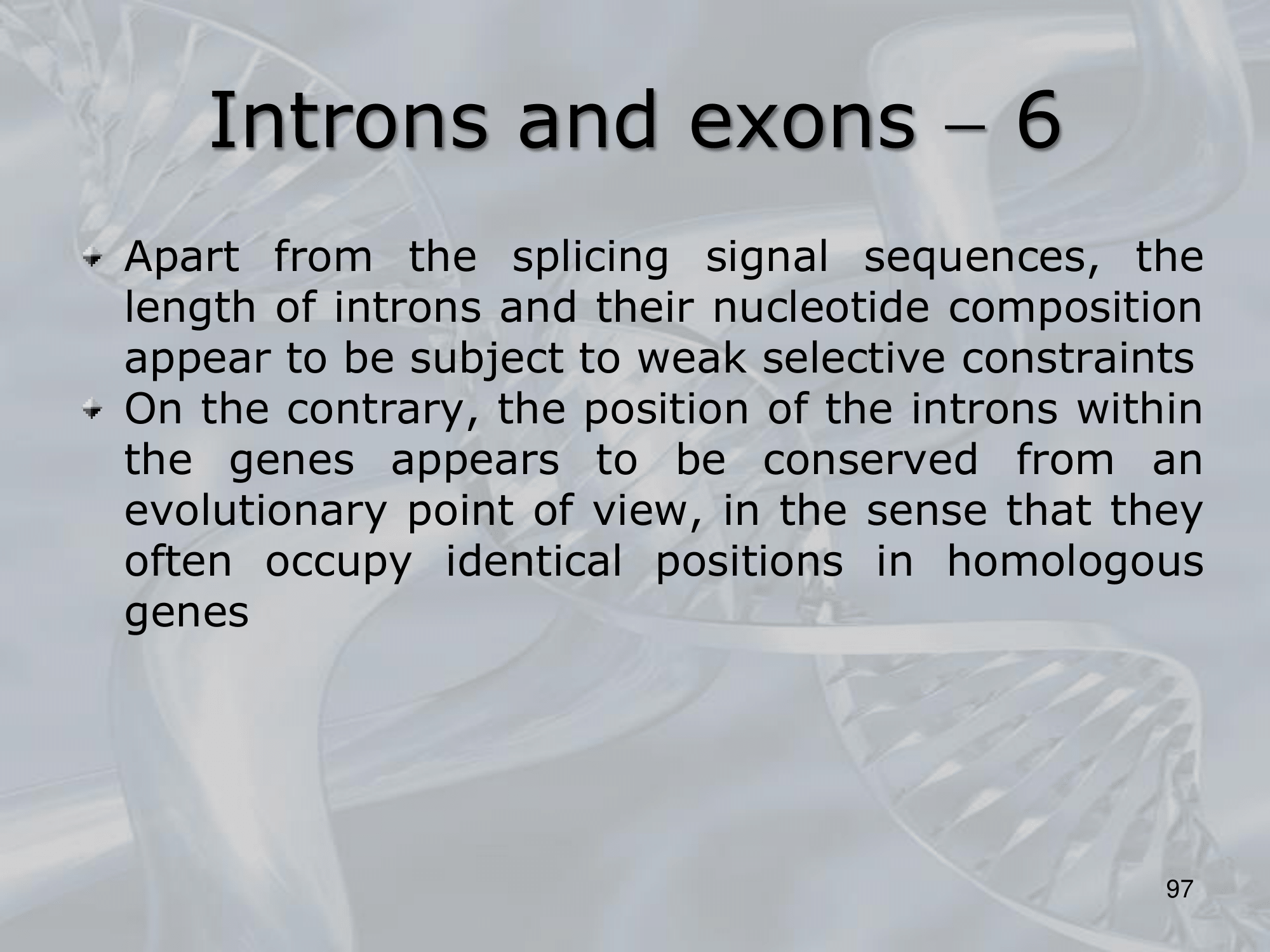 Introns and exons – 6

Apart from the splicing signal sequences, the length of introns and their nucleotide composition appear to be subject to weak selective constraints

On the contrary, the position of the introns within the genes appears to be conserved from an evolutionary point of view, in the sense that they often occupy identical positions in homologous genes

97